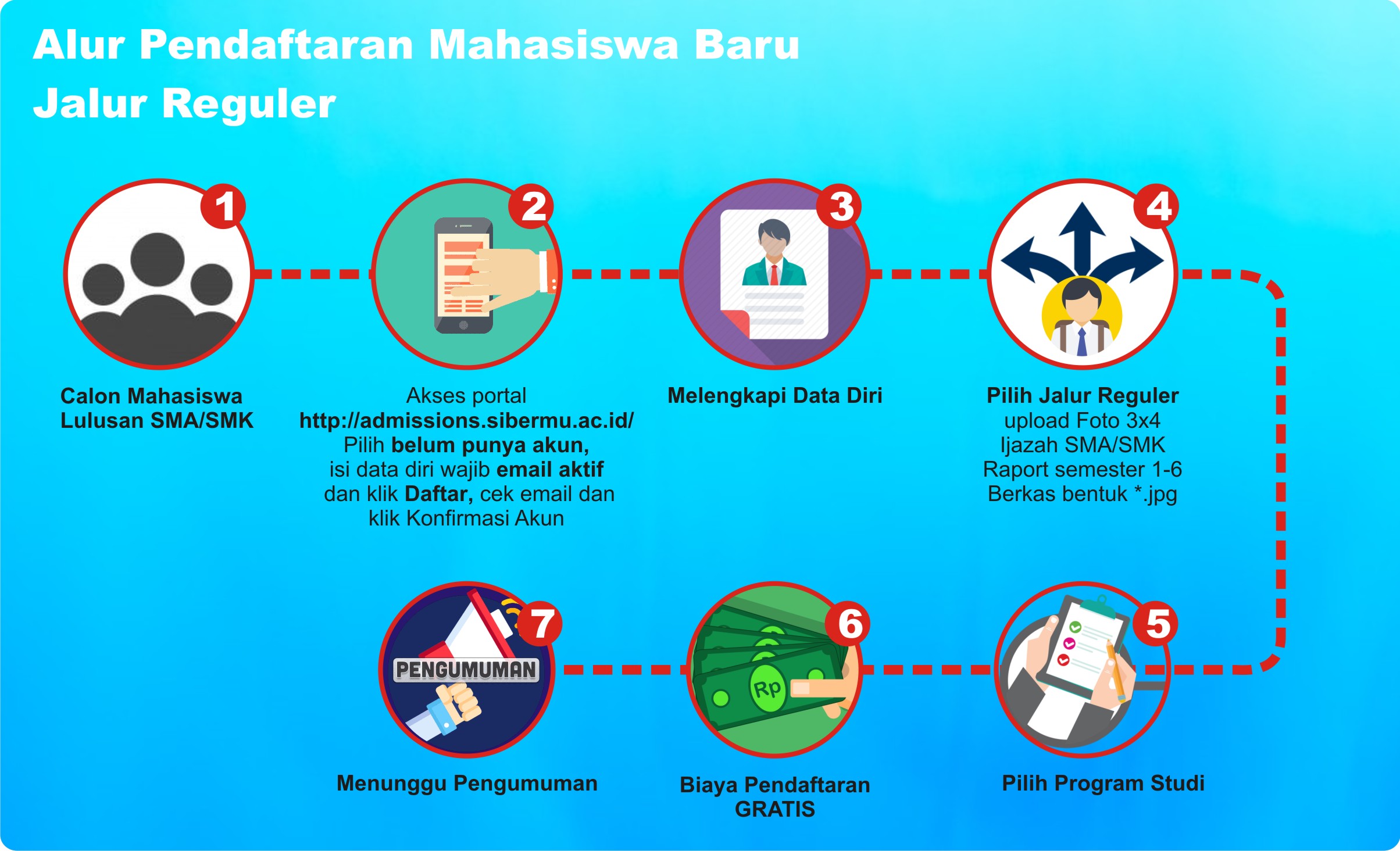 Alur Pendaftaran Mahasiswa Baru
Jalur Reguler

1
Calon Mahasiswa Lulusan SMA/SMK

2
Akses portal
http://admissions.sibermu.ac.id/
Pilih belum punya akun,
isi data diri wajib email aktif
dan klik Daftar, cek email dan
klik Konfirmasi Akun

3
Melengkapi Data Diri

4
Pilih Jalur Reguler
upload Foto 3x4
Ijazah SMA/SMK
Raport semester 1-6
Berkas bentuk *.jpg

5
Pilih Program Studi

6
Rp
Biaya Pendaftaran GRATIS

7
PENGUMUMAN
Menunggu Pengumuman